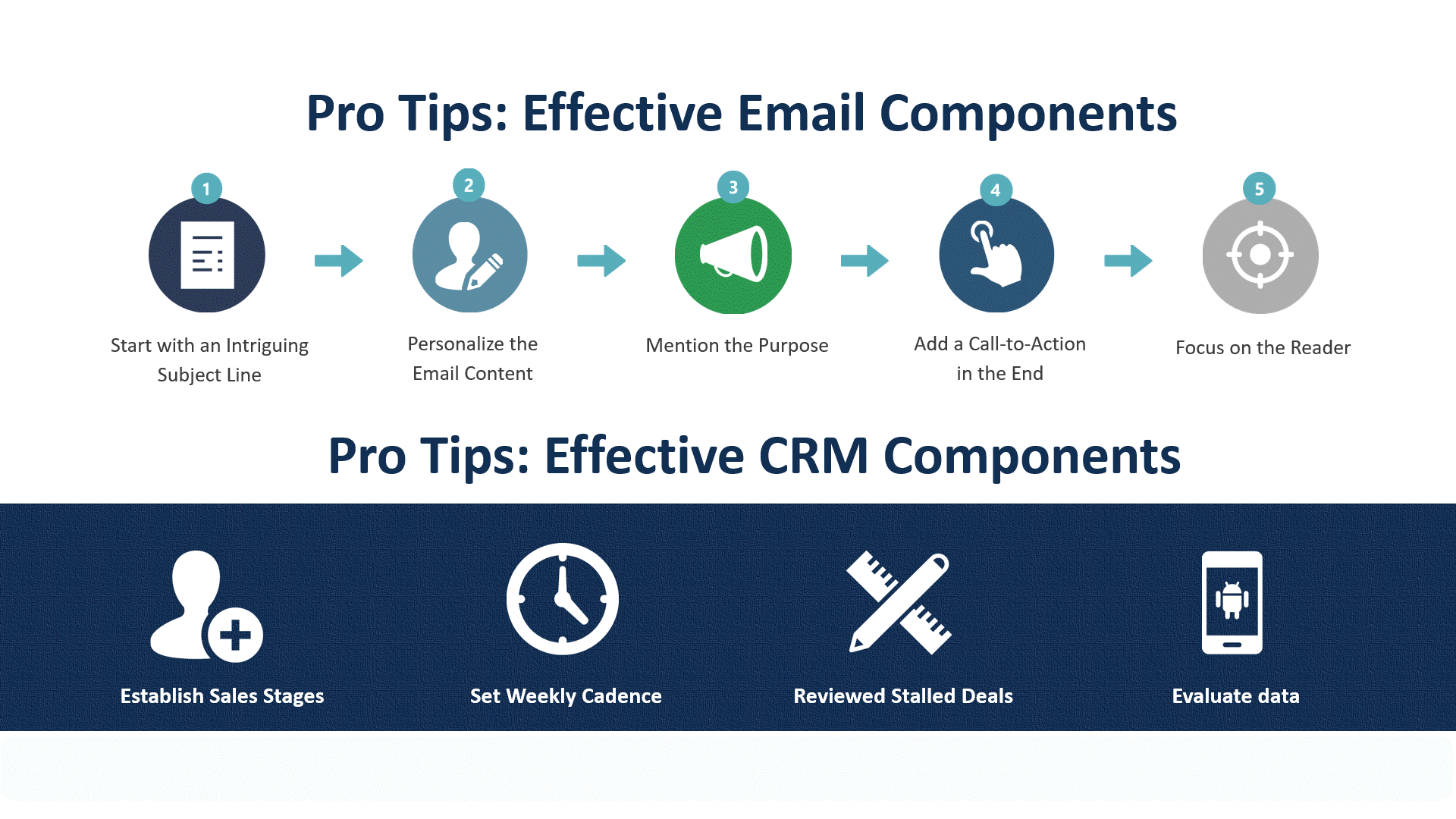 Pro Tips: Effective Email Components

1
Start with an Intriguing Subject Line

2
Personalize the Email Content

3
Mention the Purpose

4
Add a Call-to-Action in the End

5
Focus on the Reader

Pro Tips: Effective CRM Components

Establish Sales Stages

Set Weekly Cadence

Reviewed Stalled Deals

Evaluate data